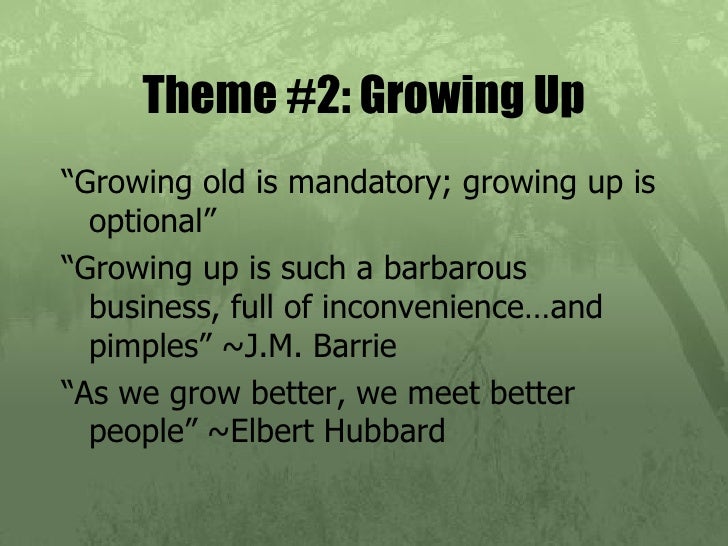 Theme #2: Growing Up

“Growing old is mandatory; growing up is optional”

“Growing up is such a barbarous business, full of inconvenience…and pimples” ~J.M. Barrie

“As we grow better, we meet better people” ~Elbert Hubbard